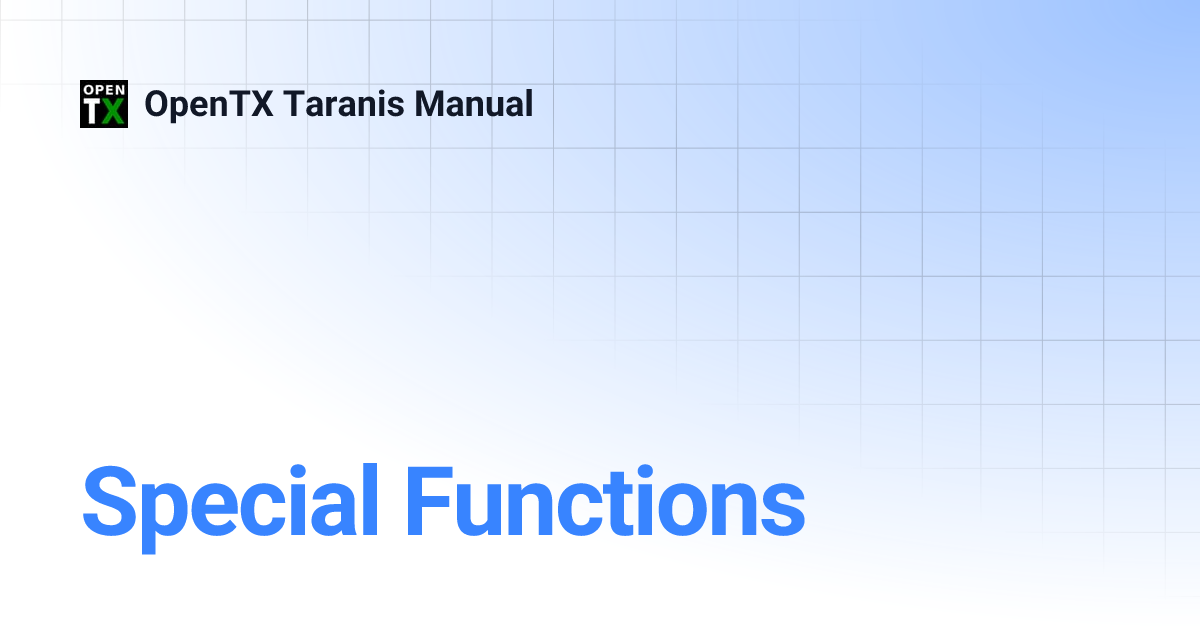 OPEN TX

OpenTX Taranis Manual

Special Functions